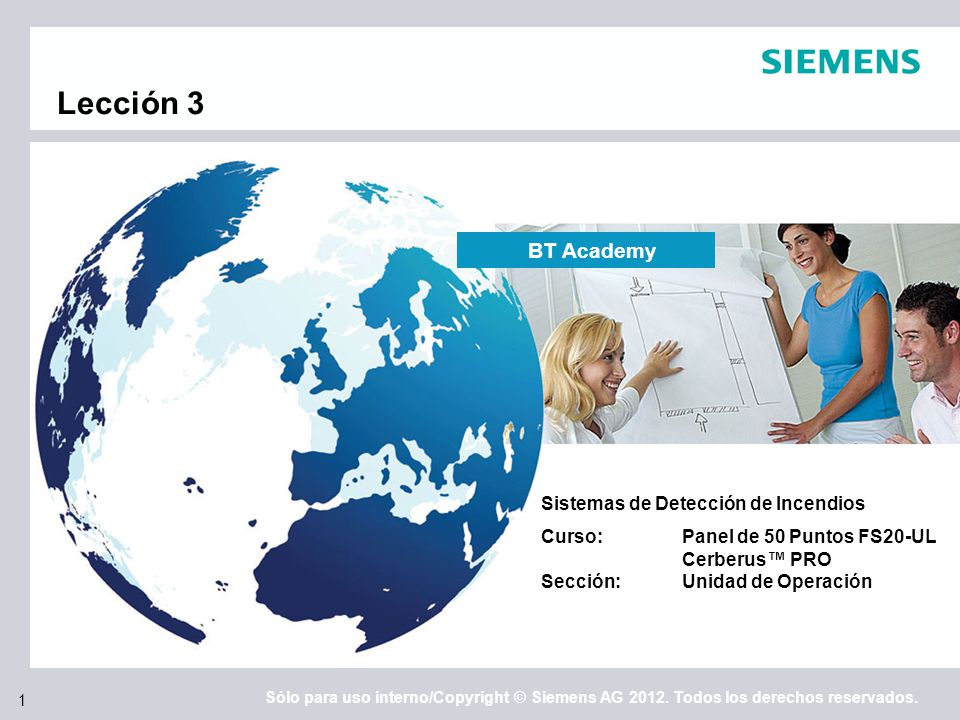 SIEMENS

Lección 3

BT Academy

Sistemas de Detección de Incendios

Curso: Panel de 50 Puntos FS20-UL Cerberus™ PRO

Sección: Unidad de Operación

1

Sólo para uso interno/Copyright © Siemens AG 2012. Todos los derechos reservados.